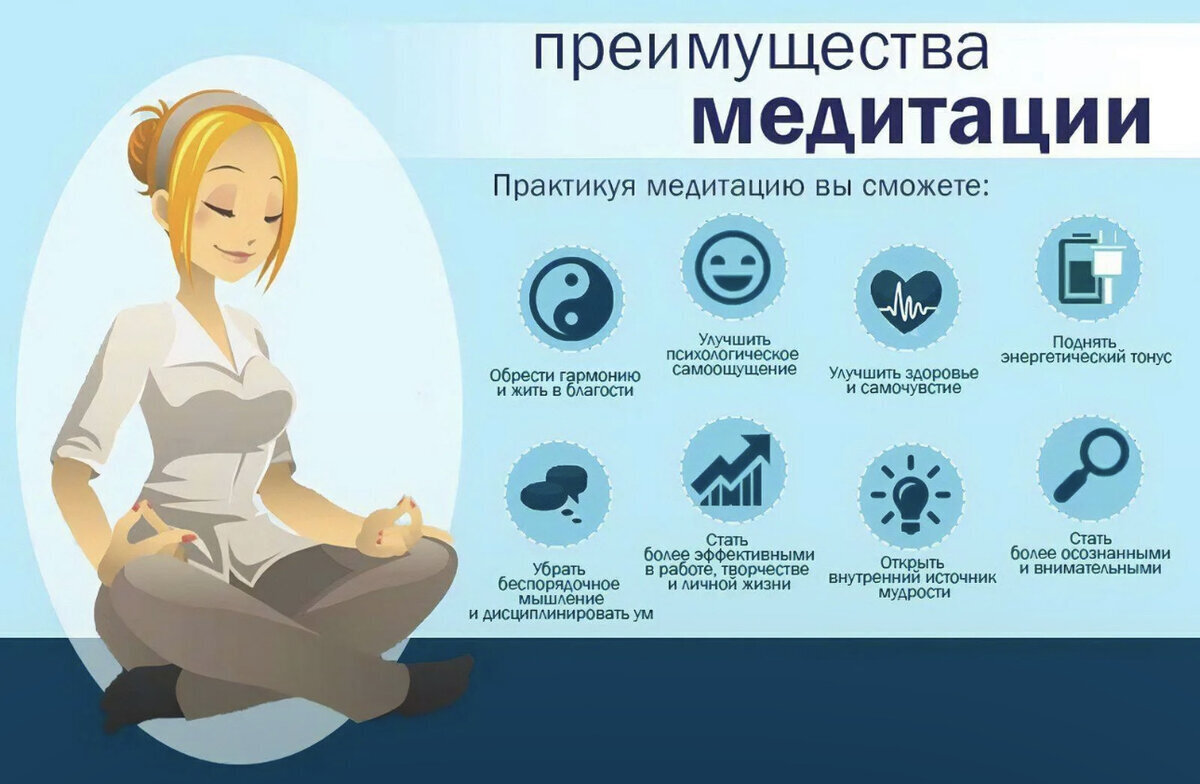 преимущества
медитации

Практикуя медитацию вы сможете:

Обрести гармонию и жить в благости

Улучшить психологическое самоощущение

Улучшить здоровье и самочувствие

Поднять энергетический тонус

Убрать беспорядочное мышление и дисциплинировать ум

Стать более эффективными в работе, творчестве и личной жизни

Открыть внутренний источник мудрости

Стать более осознанными и внимательными